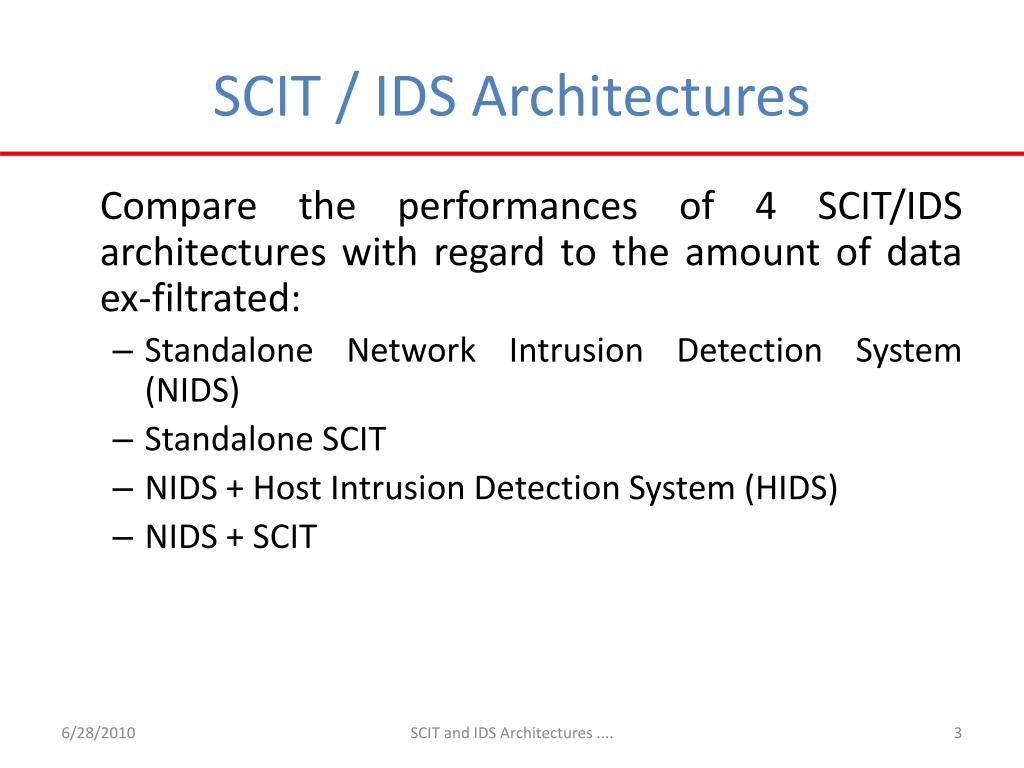 SCIT / IDS Architectures

Compare the performances of 4 SCIT/IDS architectures with regard to the amount of data ex-filtrated:

– Standalone Network Intrusion Detection System (NIDS)
– Standalone SCIT
– NIDS + Host Intrusion Detection System (HIDS)
– NIDS + SCIT

6/28/2010 SCIT and IDS Architectures .... 3